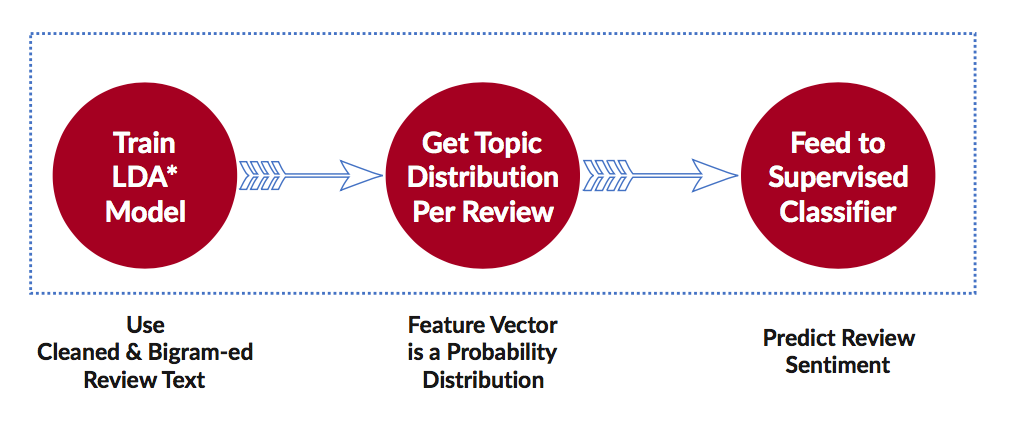 Train LDA* Model

Get Topic Distribution Per Review

Feed to Supervised Classifier

Use Cleaned & Bigram-ed Review Text

Feature Vector is a Probability Distribution

Predict Review Sentiment